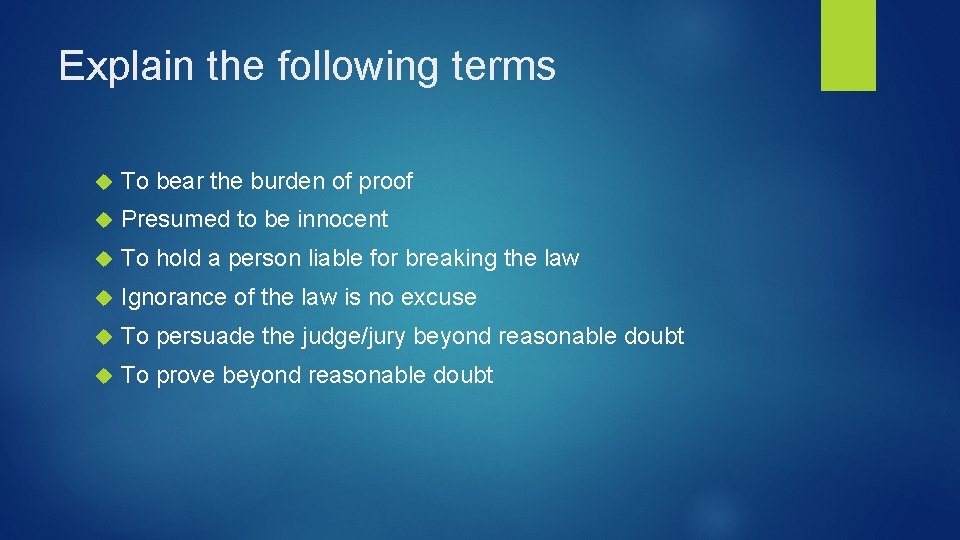 Explain the following terms

To bear the burden of proof

Presumed to be innocent

To hold a person liable for breaking the law

Ignorance of the law is no excuse

To persuade the judge/jury beyond reasonable doubt

To prove beyond reasonable doubt